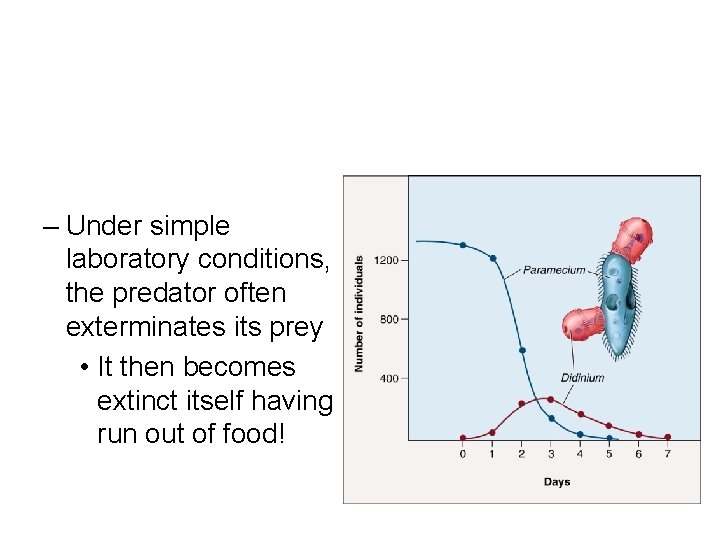 – Under simple laboratory conditions, the predator often exterminates its prey

• It then becomes extinct itself having run out of food!

Number of individuals

1200

800

400

Paramecium

Didinium

0 1 2 3 4 5 6 7

Days